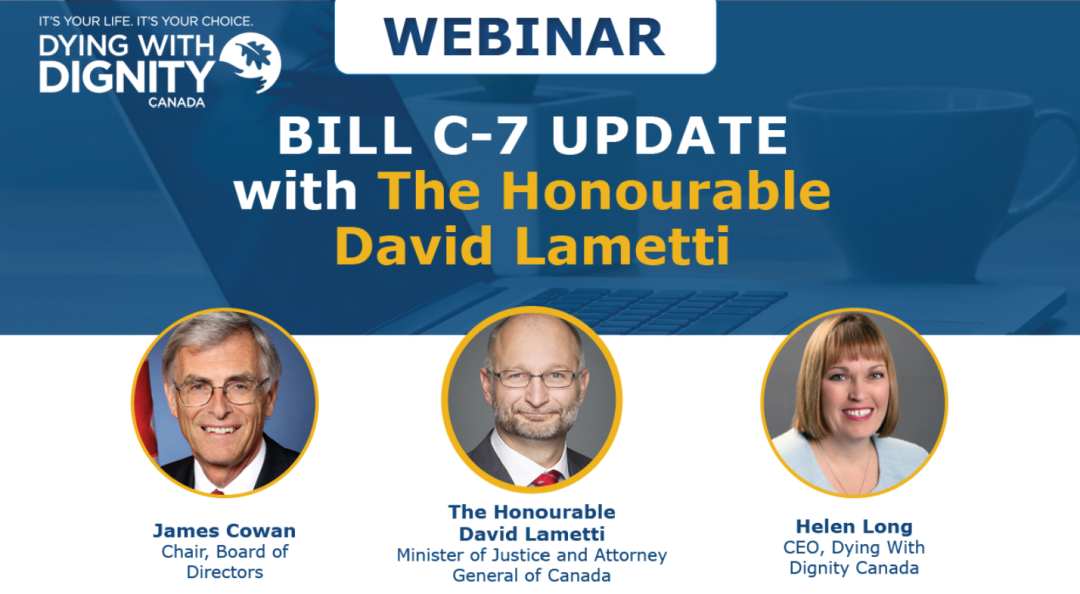 IT'S YOUR LIFE. IT'S YOUR CHOICE.
DYING WITH DIGNITY CANADA

WEBINAR

BILL C-7 UPDATE with The Honourable David Lametti

James Cowan
Chair, Board of Directors

The Honourable David Lametti
Minister of Justice and Attorney General of Canada

Helen Long
CEO, Dying With Dignity Canada